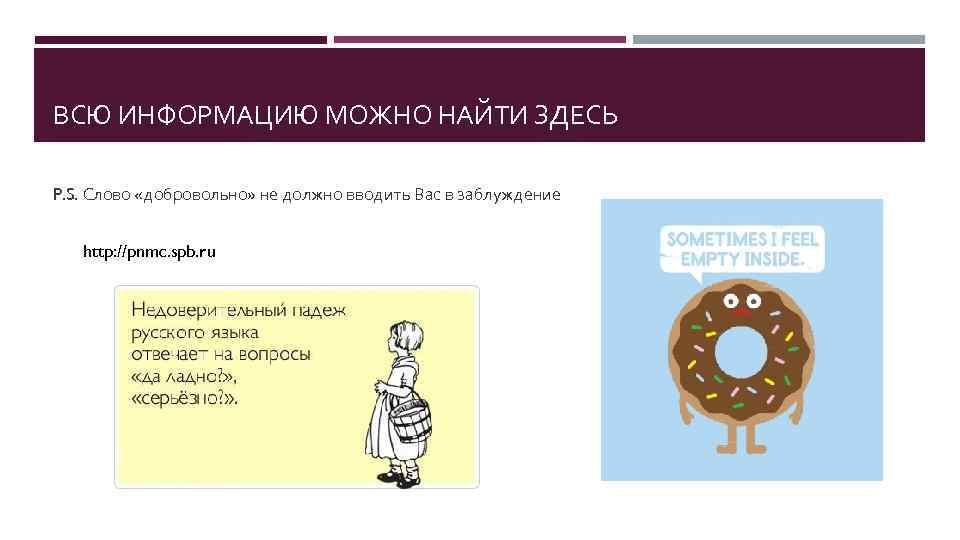 ВСЮ ИНФОРМАЦИЮ МОЖНО НАЙТИ ЗДЕСЬ

P.S. Слово «добровольно» не должно вводить Вас в заблуждение

http://pnmc.spb.ru

Недоверительный падеж русского языка отвечает на вопросы «да ладно?», «серьёзно?».

SOMETIMES I FEEL EMPTY INSIDE.